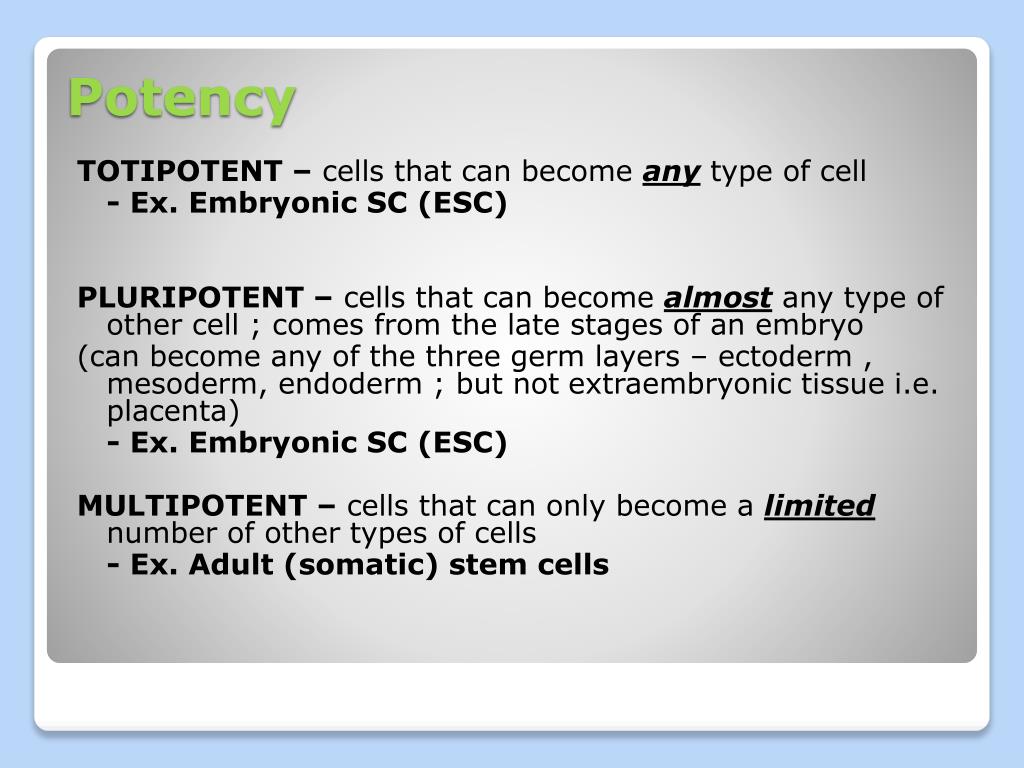 Potency

TOTIPOTENT – cells that can become any type of cell
- Ex. Embryonic SC (ESC)

PLURIPOTENT – cells that can become almost any type of other cell ; comes from the late stages of an embryo
(can become any of the three germ layers – ectoderm , mesoderm, endoderm ; but not extraembryonic tissue i.e. placenta)
- Ex. Embryonic SC (ESC)

MULTIPOTENT – cells that can only become a limited number of other types of cells
- Ex. Adult (somatic) stem cells